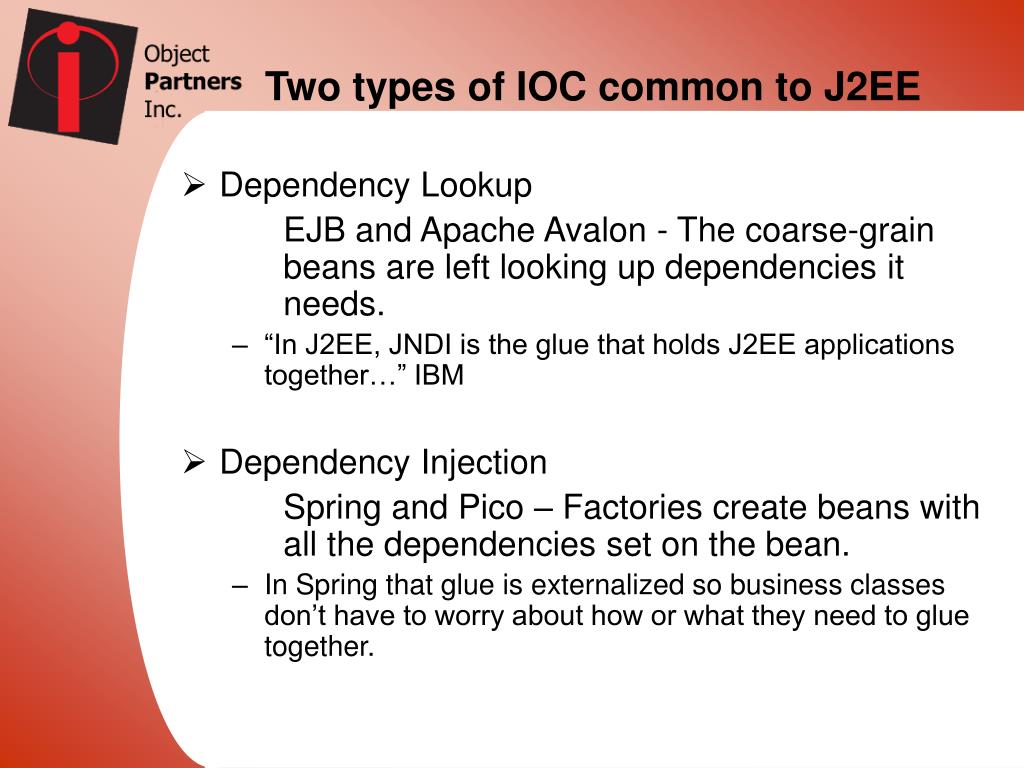 Object Partners Inc.

Two types of IOC common to J2EE

➢ Dependency Lookup

EJB and Apache Avalon - The coarse-grain beans are left looking up dependencies it needs.

– “In J2EE, JNDI is the glue that holds J2EE applications together…” IBM

➢ Dependency Injection

Spring and Pico – Factories create beans with all the dependencies set on the bean.

– In Spring that glue is externalized so business classes don’t have to worry about how or what they need to glue together.